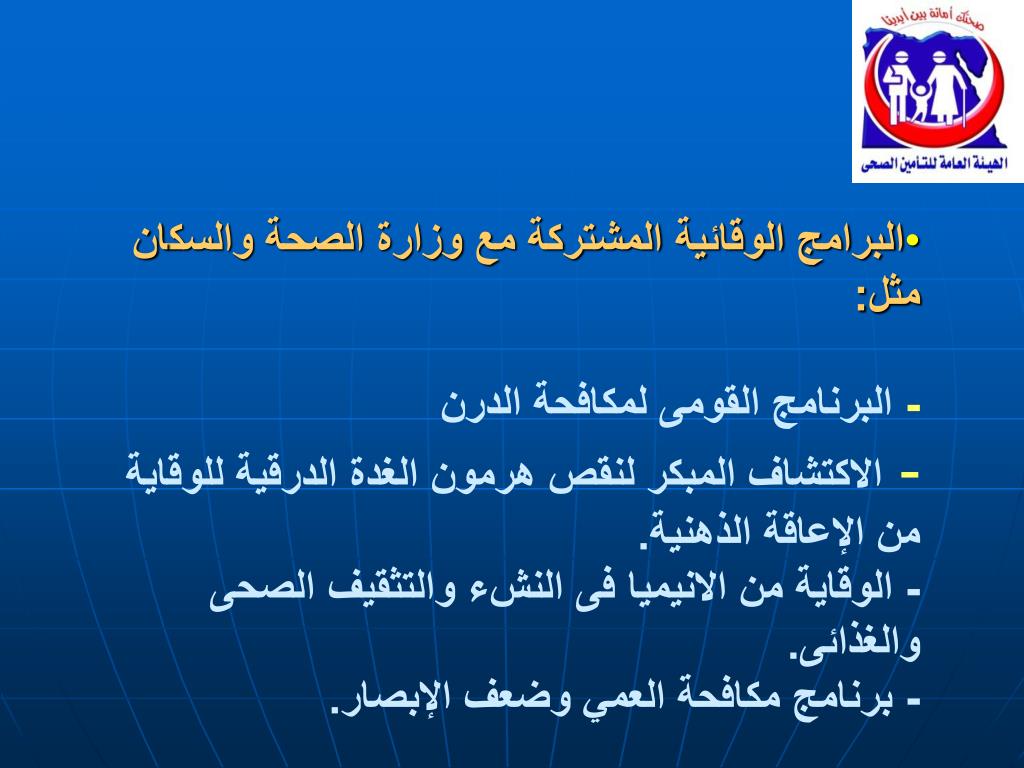 صحتك أمانة بين أيدينا
الهيئة العامة للتأمين الصحى

•البرامج الوقائية المشتركة مع وزارة الصحة والسكان مثل:

- البرنامج القومى لمكافحة الدرن

- الاكتشاف المبكر لنقص هرمون الغدة الدرقية للوقاية من الإعاقة الذهنية.
- الوقاية من الانيميا فى النشء والتثقيف الصحى والغذائى.
- برنامج مكافحة العمي وضعف الإبصار.